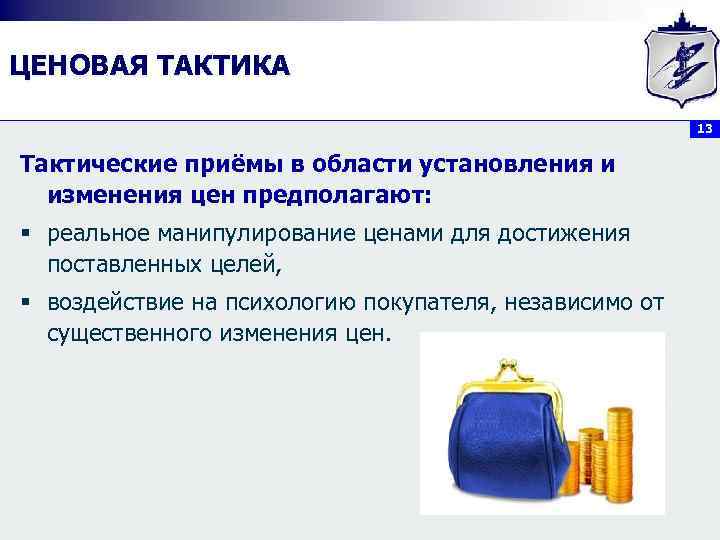 ЦЕНОВАЯ ТАКТИКА

13

Тактические приёмы в области установления и изменения цен предполагают:

▪ реальное манипулирование ценами для достижения поставленных целей,

▪ воздействие на психологию покупателя, независимо от существенного изменения цен.